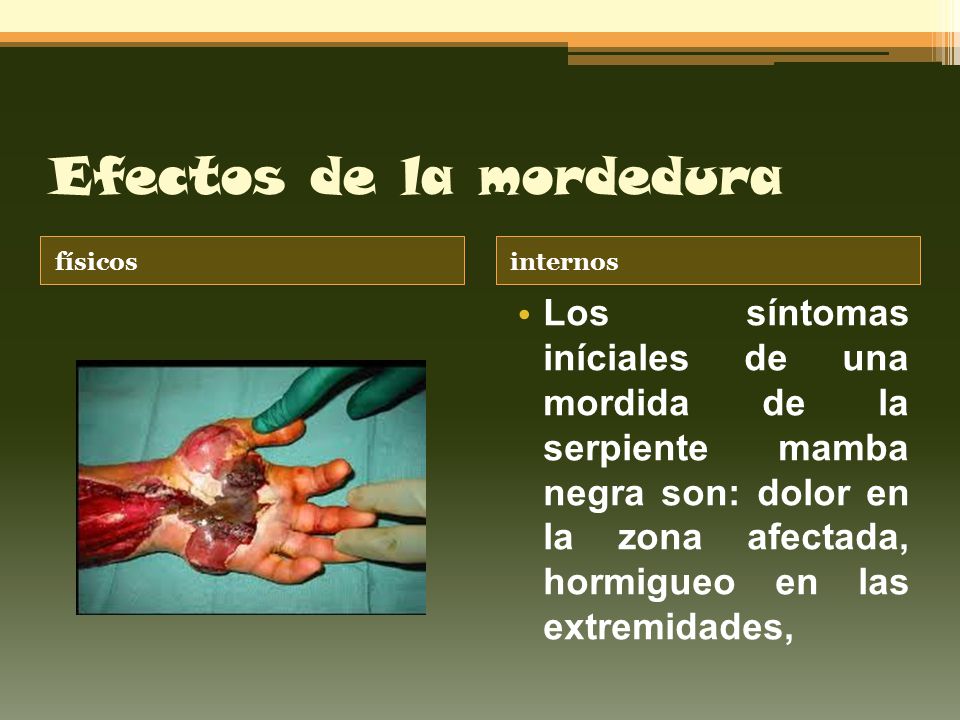 Efectos de la mordedura

físicos

internos

• Los síntomas iníciales de una mordida de la serpiente mamba negra son: dolor en la zona afectada, hormigueo en las extremidades,